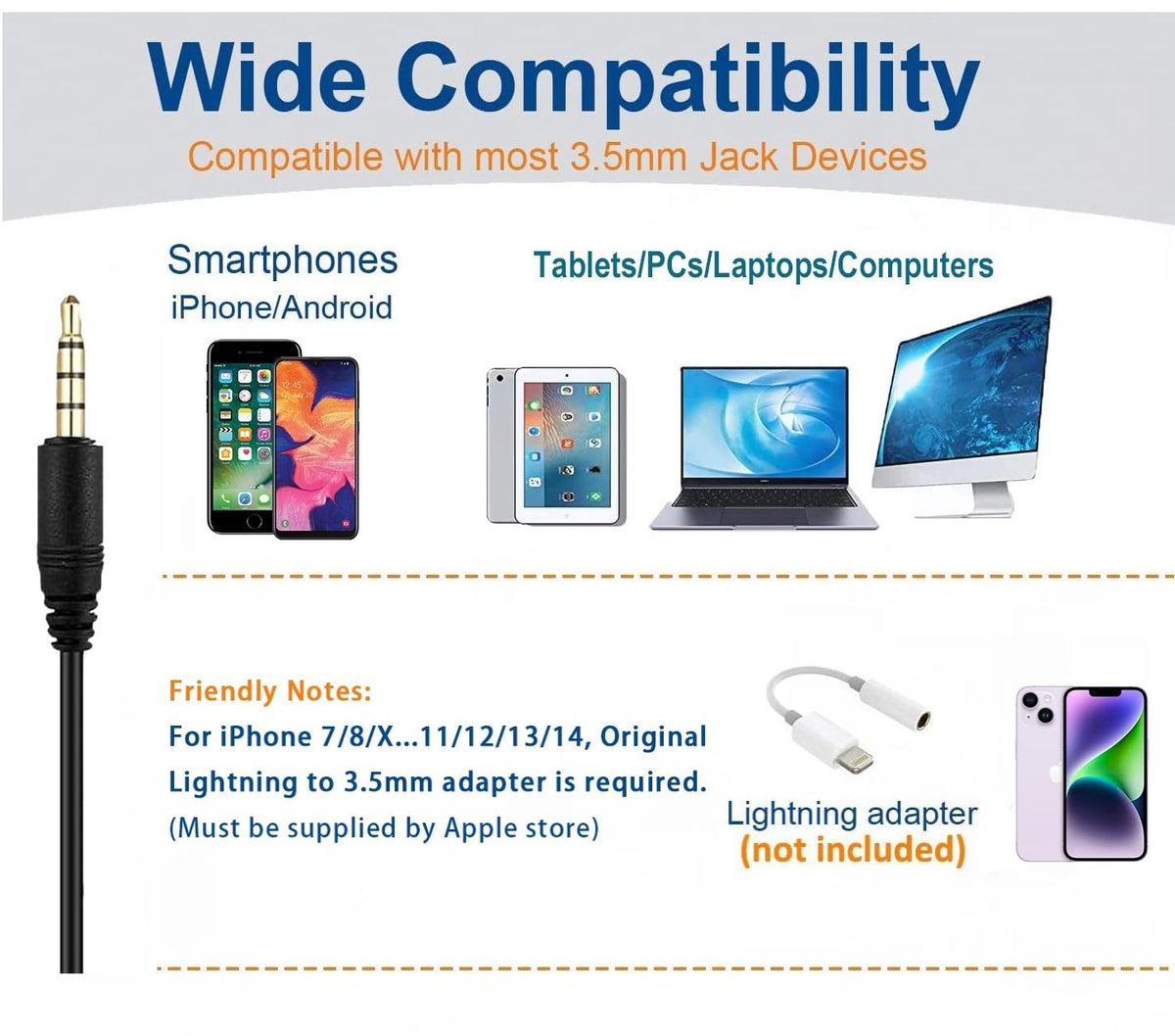 Wide Compatibility
Compatible with most 3.5mm Jack Devices

Smartphones
iPhone/Android

Tablets/PCs/Laptops/Computers

Friendly Notes:
For iPhone 7/8/X...11/12/13/14, Original Lightning to 3.5mm adapter is required.
(Must be supplied by Apple store)

Lightning adapter
(not included)